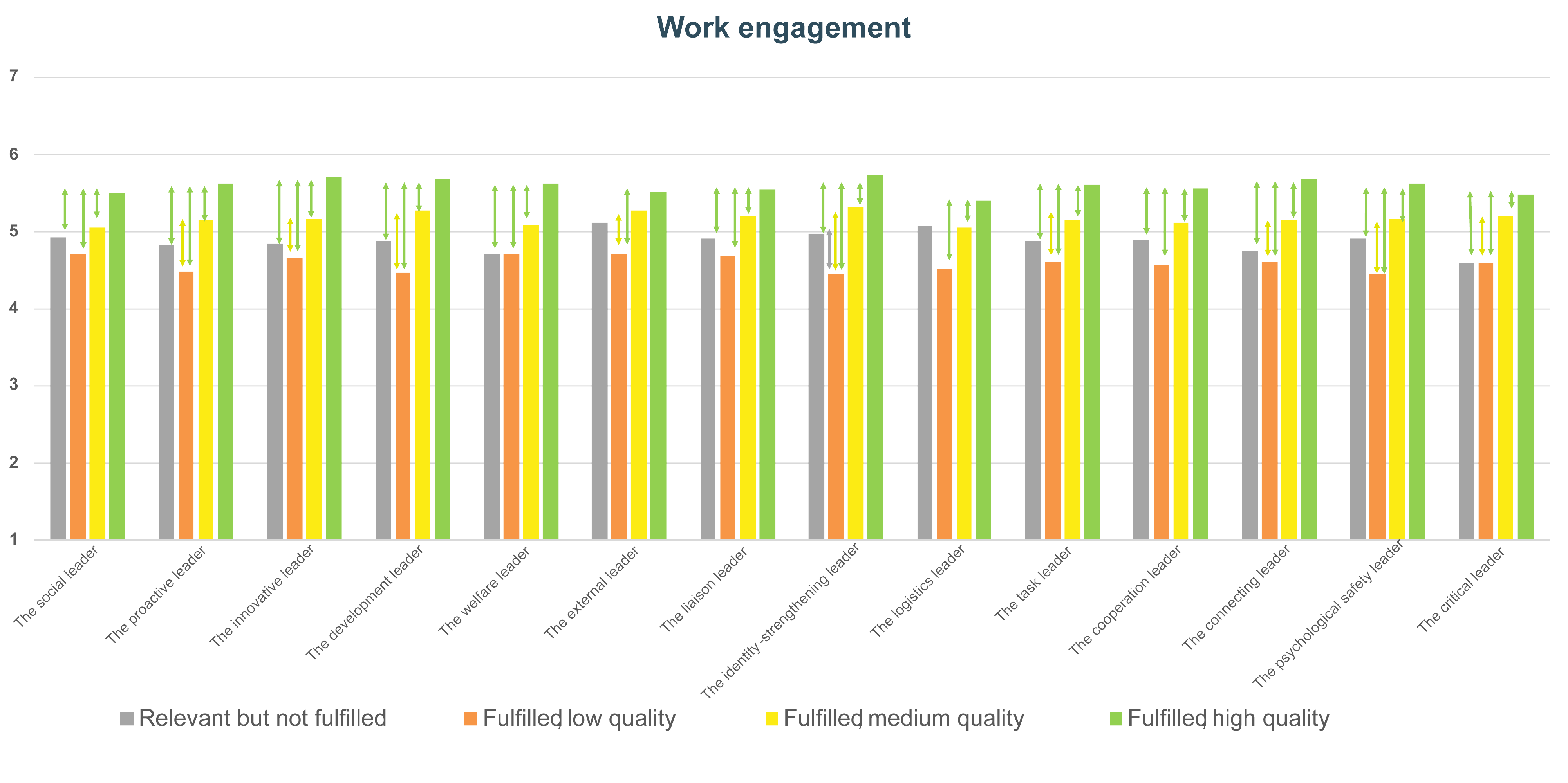 Work engagement

7
6
5
4
3
2
1

The social leader
The proactive leader
The innovative leader
The development leader
The welfare leader
The external leader
The liaison leader
The identity-strengthening leader
The logistics leader
The task leader
The cooperation leader
The connecting leader
The psychological safety leader
The critical leader

Relevant but not fulfilled
Fulfilled, low quality
Fulfilled, medium quality
Fulfilled, high quality